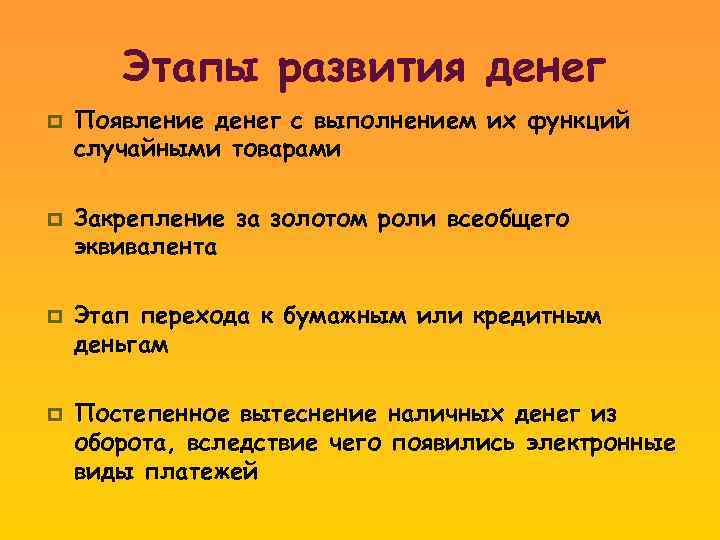 Этапы развития денег

Появление денег с выполнением их функций случайными товарами

Закрепление за золотом роли всеобщего эквивалента

Этап перехода к бумажным или кредитным деньгам

Постепенное вытеснение наличных денег из оборота, вследствие чего появились электронные виды платежей